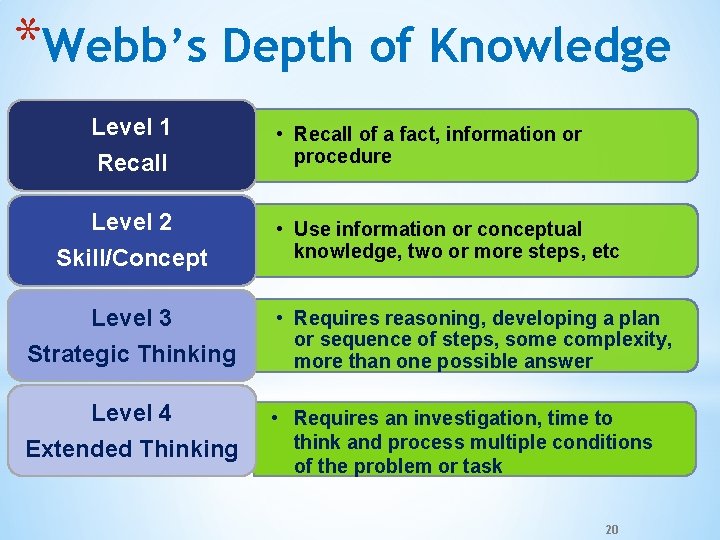 *Webb's Depth of Knowledge

Level 1
Recall

• Recall of a fact, information or procedure

Level 2
Skill/Concept

• Use information or conceptual knowledge, two or more steps, etc

Level 3
Strategic Thinking

• Requires reasoning, developing a plan or sequence of steps, some complexity, more than one possible answer

Level 4
Extended Thinking

• Requires an investigation, time to think and process multiple conditions of the problem or task

20